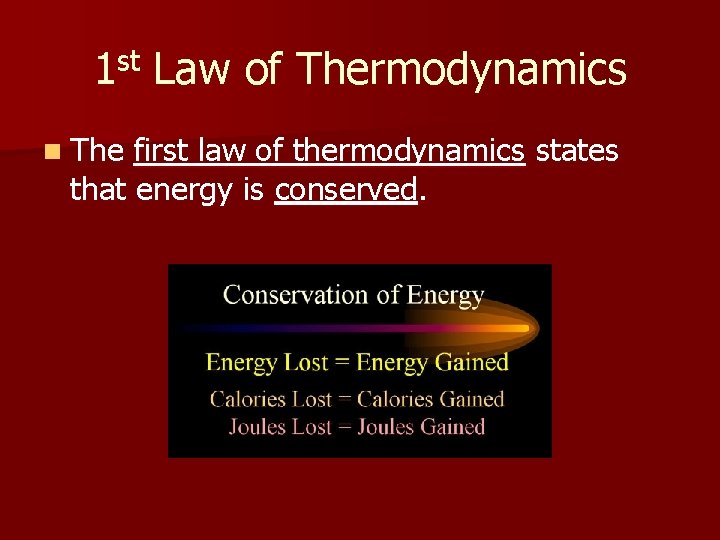 1st Law of Thermodynamics

The first law of thermodynamics states that energy is conserved.

Conservation of Energy

Energy Lost = Energy Gained

Calories Lost = Calories Gained

Joules Lost = Joules Gained